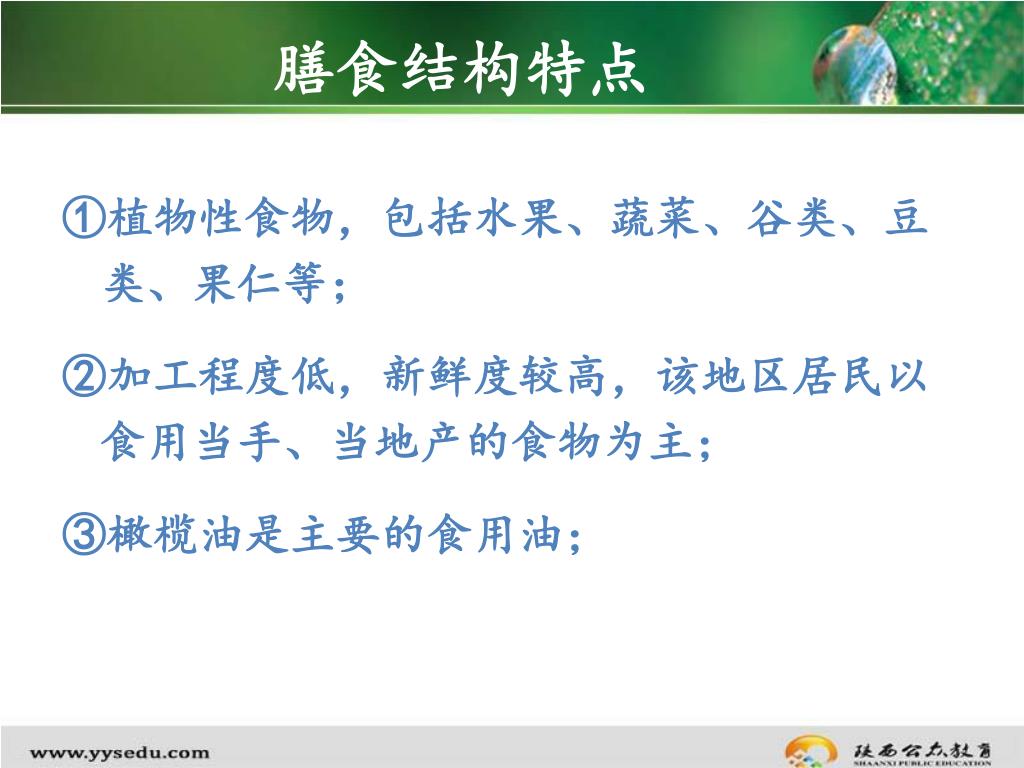 膳食结构特点

①植物性食物，包括水果、蔬菜、谷类、豆类、果仁等；

②加工程度低，新鲜度较高，该地区居民以食用当手、当地产的食物为主；

③橄榄油是主要的食用油；

www.yysedu.com

陕西公众教育
SHAANXI PUBLIC EDUCATION